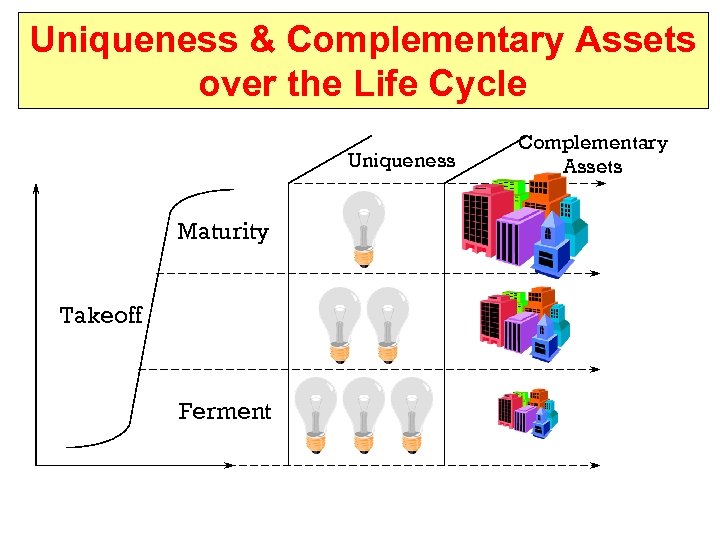 Uniqueness & Complementary Assets over the Life Cycle

Uniqueness

Complementary Assets

Maturity

Takeoff

Ferment